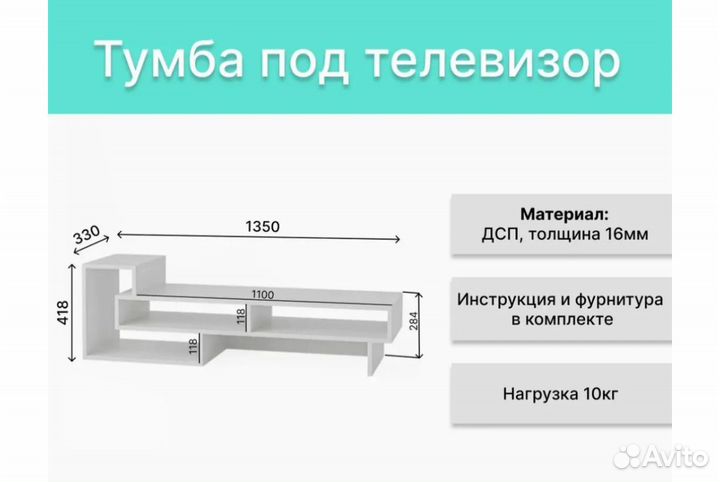 Тумба под телевизор

330
1350
418
1100
118
118
284

Материал:
ДСП, толщина 16мм

Инструкция и фурнитура в комплекте

Нагрузка 10кг

Avito